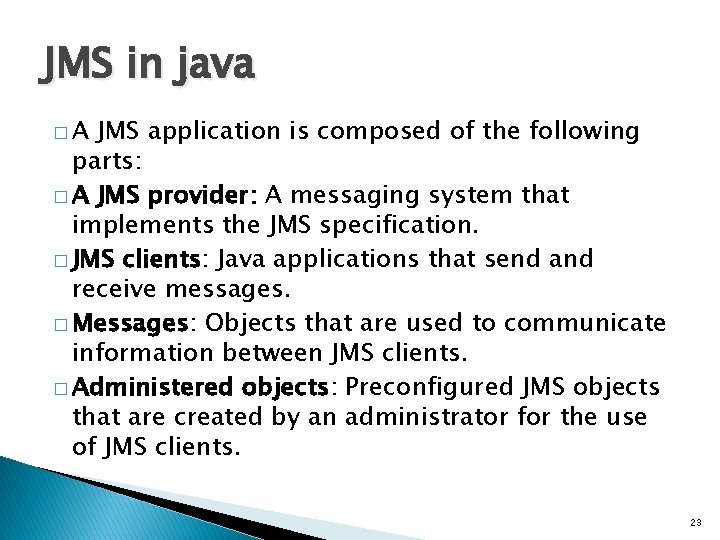 JMS in java

□ A JMS application is composed of the following parts:

□ A JMS provider: A messaging system that implements the JMS specification.

□ JMS clients: Java applications that send and receive messages.

□ Messages: Objects that are used to communicate information between JMS clients.

□ Administered objects: Preconfigured JMS objects that are created by an administrator for the use of JMS clients.

23